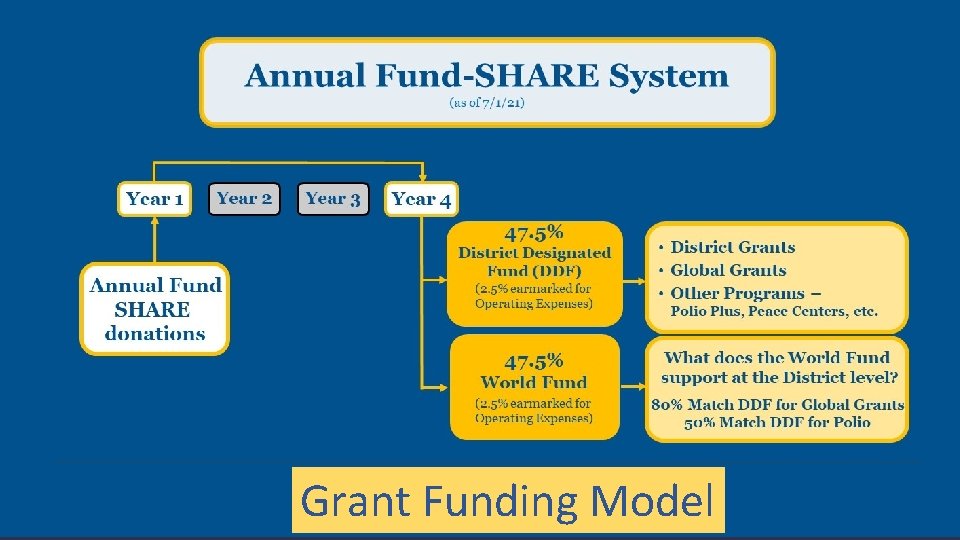 Annual Fund-SHARE System
(as of 7/1/21)

Year 1

Year 2

Year 3

Year 4

Annual Fund SHARE donations

47.5%
District Designated Fund (DDF)
(2.5% earmarked for Operating Expenses)

• District Grants
• Global Grants
• Other Programs – Polio Plus, Peace Centers, etc.

47.5%
World Fund
(2.5% earmarked for Operating Expenses)

What does the World Fund support at the District level?
80% Match DDF for Global Grants
50% Match DDF for Polio

Grant Funding Model